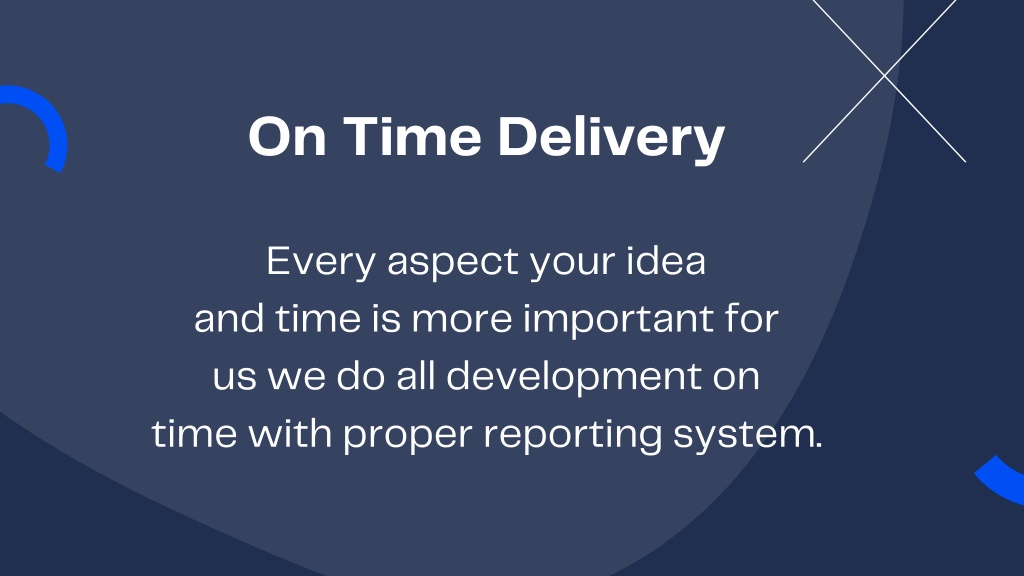 On Time Delivery

Every aspect your idea and time is more important for us we do all development on time with proper reporting system.